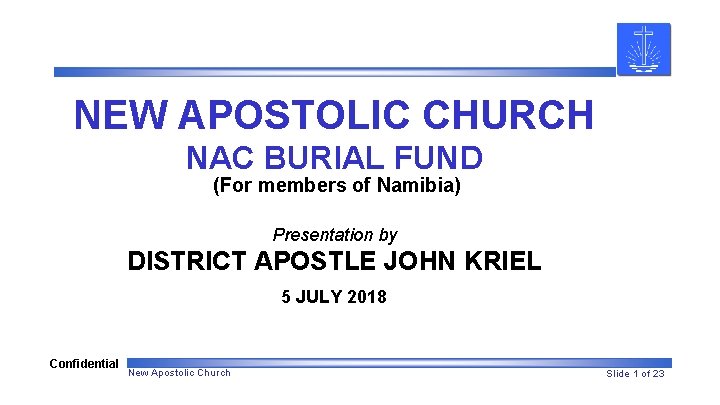 NEW APOSTOLIC CHURCH
NAC BURIAL FUND
(For members of Namibia)

Presentation by
DISTRICT APOSTLE JOHN KRIEL

5 JULY 2018

Confidential
New Apostolic Church
Slide 1 of 23